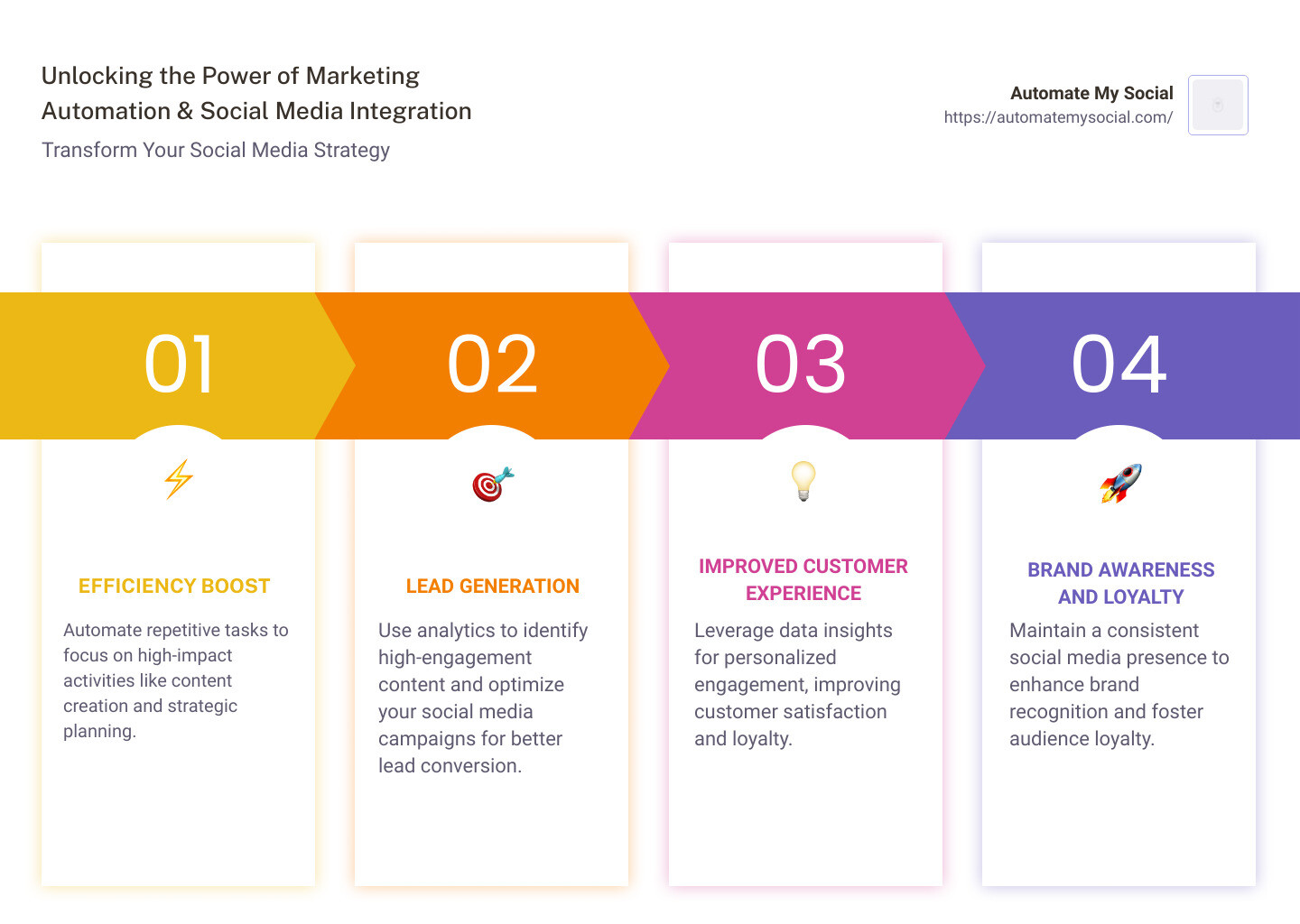 Unlocking the Power of Marketing Automation & Social Media Integration

Transform Your Social Media Strategy

Automate My Social
https://automatemysocial.com/

01

EFFICIENCY BOOST

Automate repetitive tasks to focus on high-impact activities like content creation and strategic planning.

02

LEAD GENERATION

Use analytics to identify high-engagement content and optimize your social media campaigns for better lead conversion.

03

IMPROVED CUSTOMER EXPERIENCE

Leverage data insights for personalized engagement, improving customer satisfaction and loyalty.

04

BRAND AWARENESS AND LOYALTY

Maintain a consistent social media presence to enhance brand recognition and foster audience loyalty.